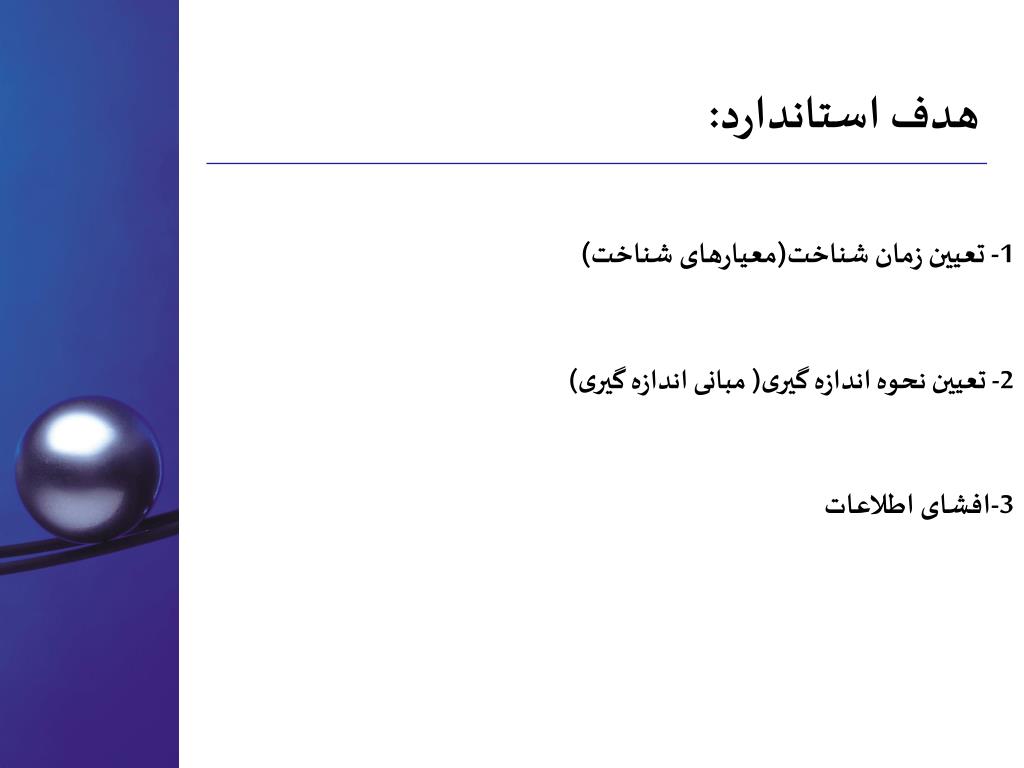 هدف استاندارد:

1- تعیین زمان شناخت(معیارهای شناخت)

2- تعیین نحوه اندازه گیری( مبانی اندازه گیری)

3-افشای اطلاعات